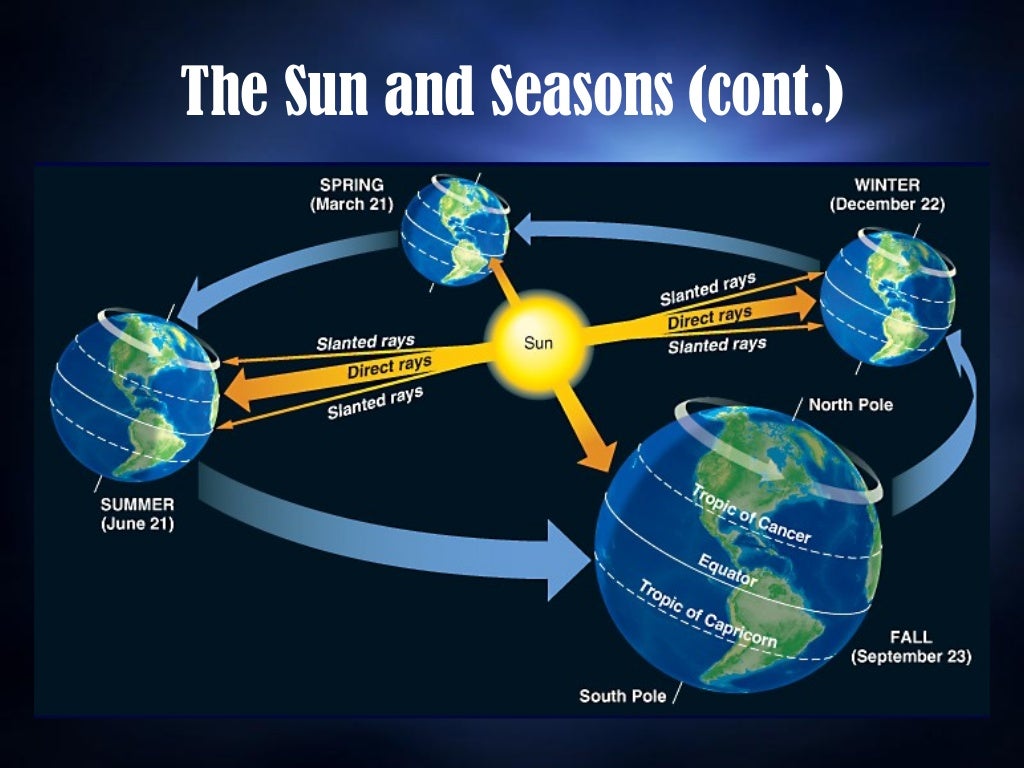 The Sun and Seasons (cont.)

SPRING
(March 21)

WINTER
(December 22)

Slanted rays
Direct rays
Slanted rays

Sun

Slanted rays
Direct rays
Slanted rays

North Pole

SUMMER
(June 21)

Tropic of Cancer
Equator
Tropic of Capricorn

FALL
(September 23)

South Pole